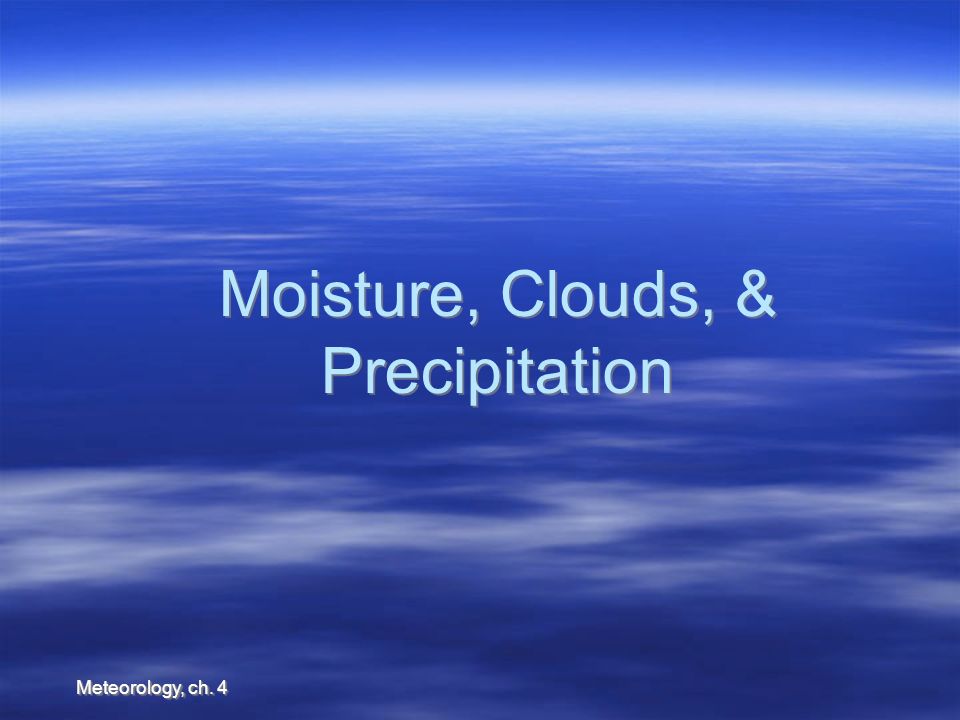 Moisture, Clouds, & Precipitation

Meteorology, ch. 4